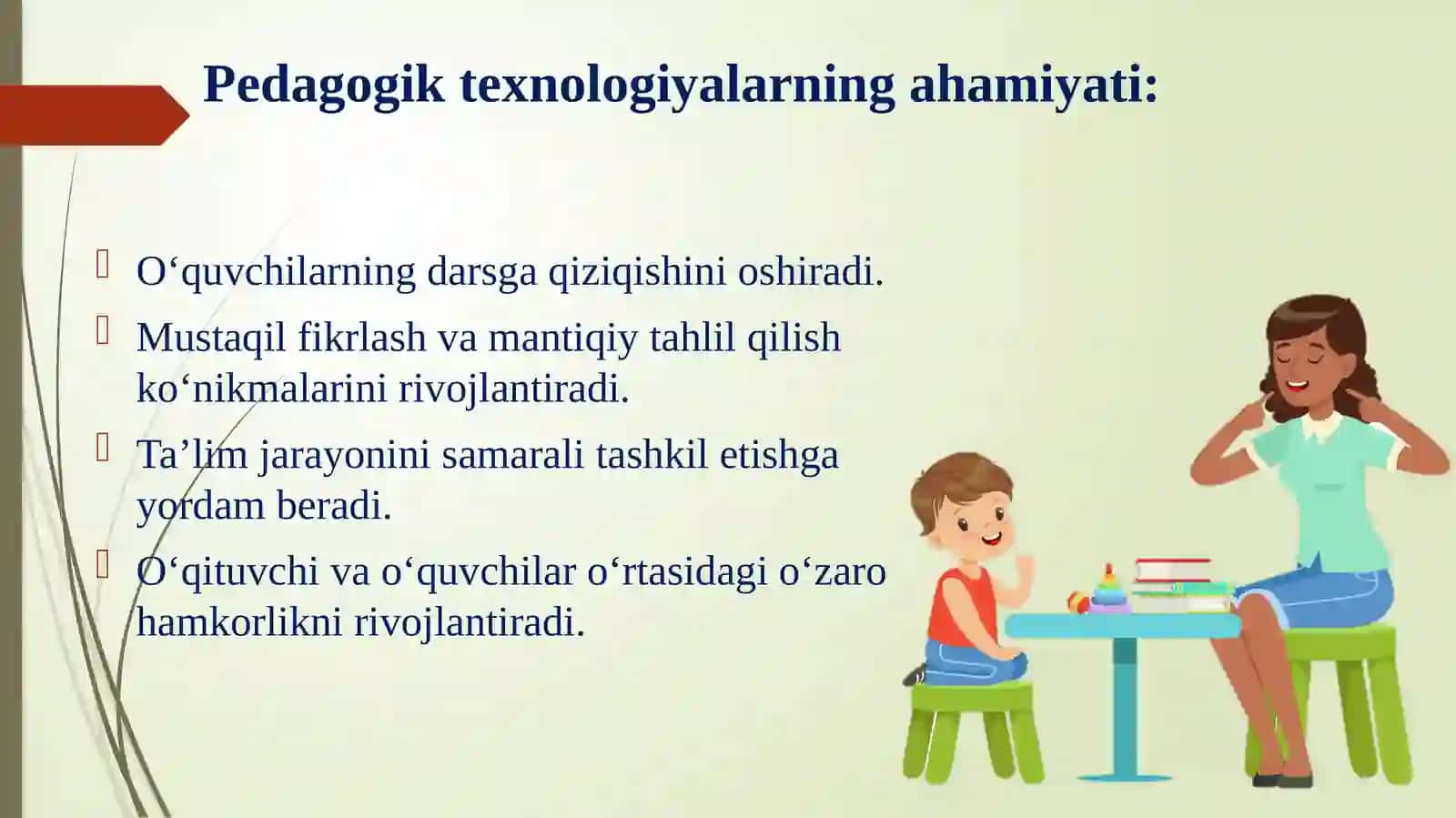 Pedagogik texnologiyalarning ahamiyati:

O‘quvchilarning darsga qiziqishini oshiradi.

Mustaqil fikrlash va mantiqiy tahlil qilish ko‘nikmalarini rivojlantiradi.

Ta’lim jarayonini samarali tashkil etishga yordam beradi.

O‘qituvchi va o‘quvchilar o‘rtasidagi o‘zaro hamkorlikni rivojlantiradi.